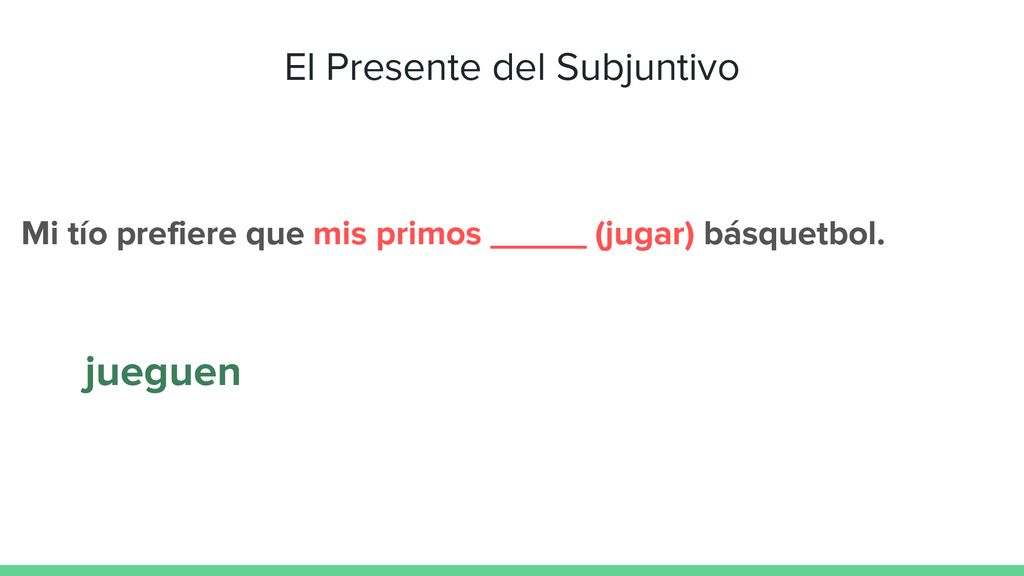 El Presente del Subjuntivo

Mi tío prefiere que mis primos ______ (jugar) básquetbol.

jueguen